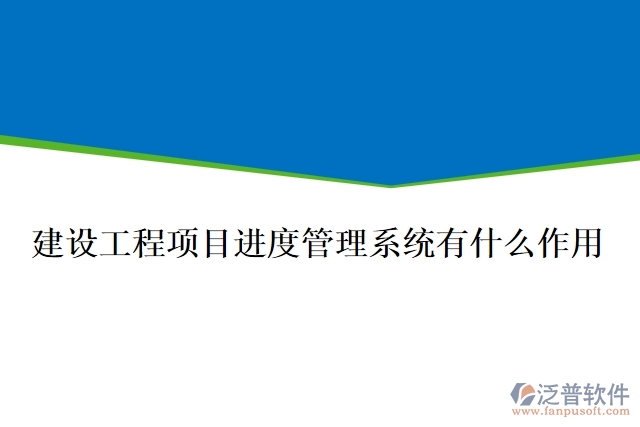 建设工程项目进度管理系统有什么作用

泛普软件
www.fanpusoft.com